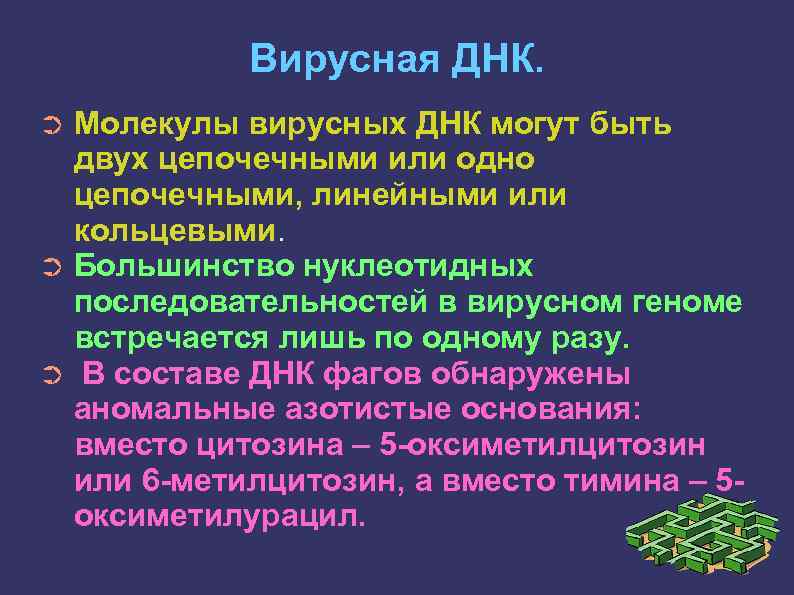 Вирусная ДНК.

➲ Молекулы вирусных ДНК могут быть двух цепочечными или одно цепочечными, линейными или кольцевыми.

➲ Большинство нуклеотидных последовательностей в вирусном геноме встречается лишь по одному разу.

➲ В составе ДНК фагов обнаружены аномальные азотистые основания: вместо цитозина – 5-оксиметилцитозин или 6-метилцитозин, а вместо тимина – 5-оксиметилурацил.